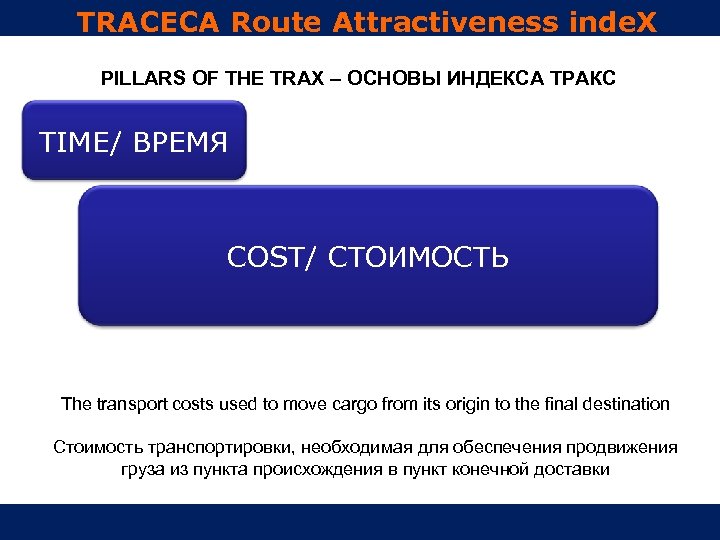 TRACECA Route Attractiveness indeX

PILLARS OF THE TRAX – ОСНОВЫ ИНДЕКСА ТРАКС

TIME/ ВРЕМЯ

COST/ СТОИМОСТЬ

The transport costs used to move cargo from its origin to the final destination

Стоимость транспортировки, необходимая для обеспечения продвижения груза из пункта происхождения в пункт конечной доставки